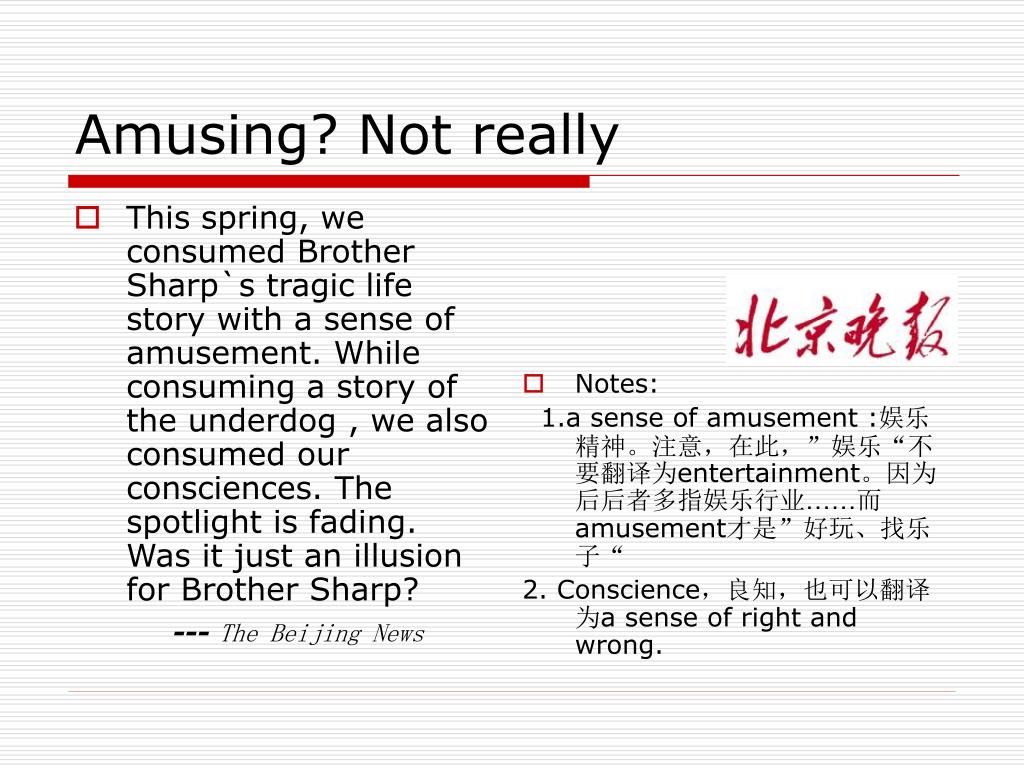 Amusing? Not really

This spring, we consumed Brother Sharp`s tragic life story with a sense of amusement. While consuming a story of the underdog , we also consumed our consciences. The spotlight is fading. Was it just an illusion for Brother Sharp?

--- The Beijing News

北京晚报

Notes:

1.a sense of amusement :娱乐精神。注意，在此，”娱乐“不要翻译为entertainment。因为后后者多指娱乐行业……而amusement才是”好玩、找乐子“

2. Conscience，良知，也可以翻译为a sense of right and wrong.